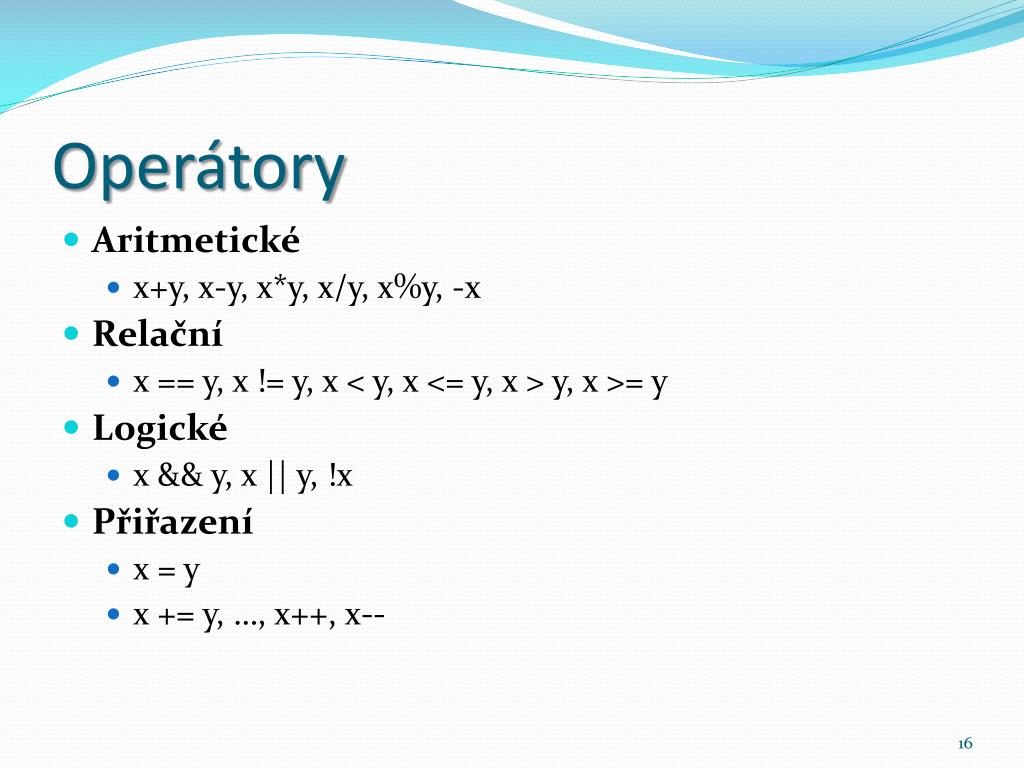 Operátory

Aritmetické

x+y, x-y, x*y, x/y, x%y, -x

Relační

x == y, x != y, x < y, x <= y, x > y, x >= y

Logické

x && y, x || y, !x

Přiřazení

x = y

x += y, ..., x++, x--

16